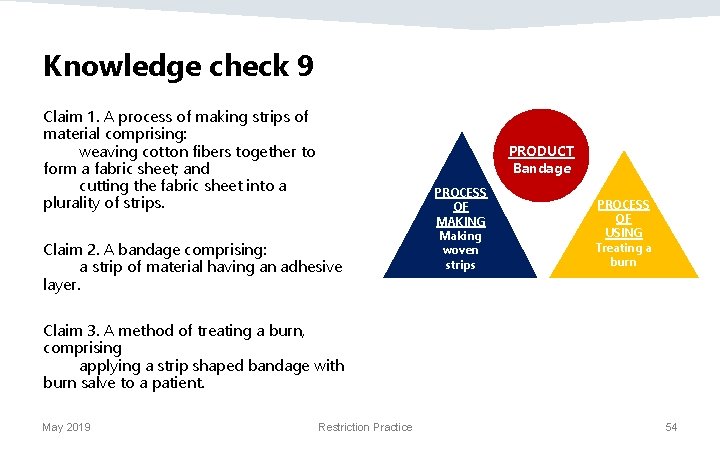 Knowledge check 9

Claim 1. A process of making strips of material comprising:
weaving cotton fibers together to form a fabric sheet; and
cutting the fabric sheet into a plurality of strips.

Claim 2. A bandage comprising:
a strip of material having an adhesive layer.

Claim 3. A method of treating a burn, comprising
applying a strip shaped bandage with burn salve to a patient.

PROCESS OF MAKING
Making woven strips

PRODUCT
Bandage

PROCESS OF USING
Treating a burn

May 2019

Restriction Practice

54